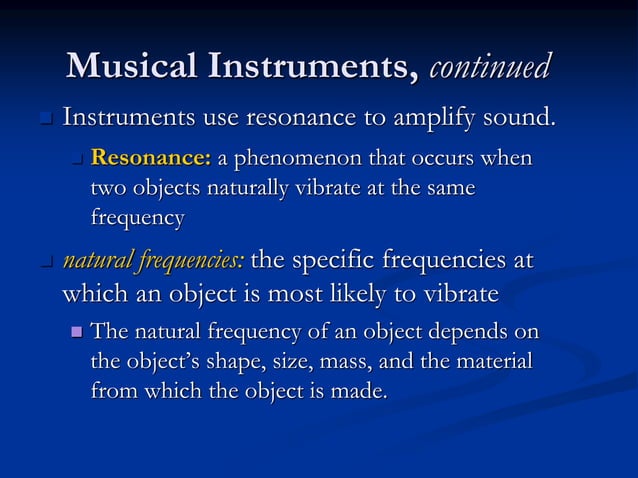 Musical Instruments, continued

Instruments use resonance to amplify sound.

Resonance: a phenomenon that occurs when two objects naturally vibrate at the same frequency

natural frequencies: the specific frequencies at which an object is most likely to vibrate

The natural frequency of an object depends on the object's shape, size, mass, and the material from which the object is made.